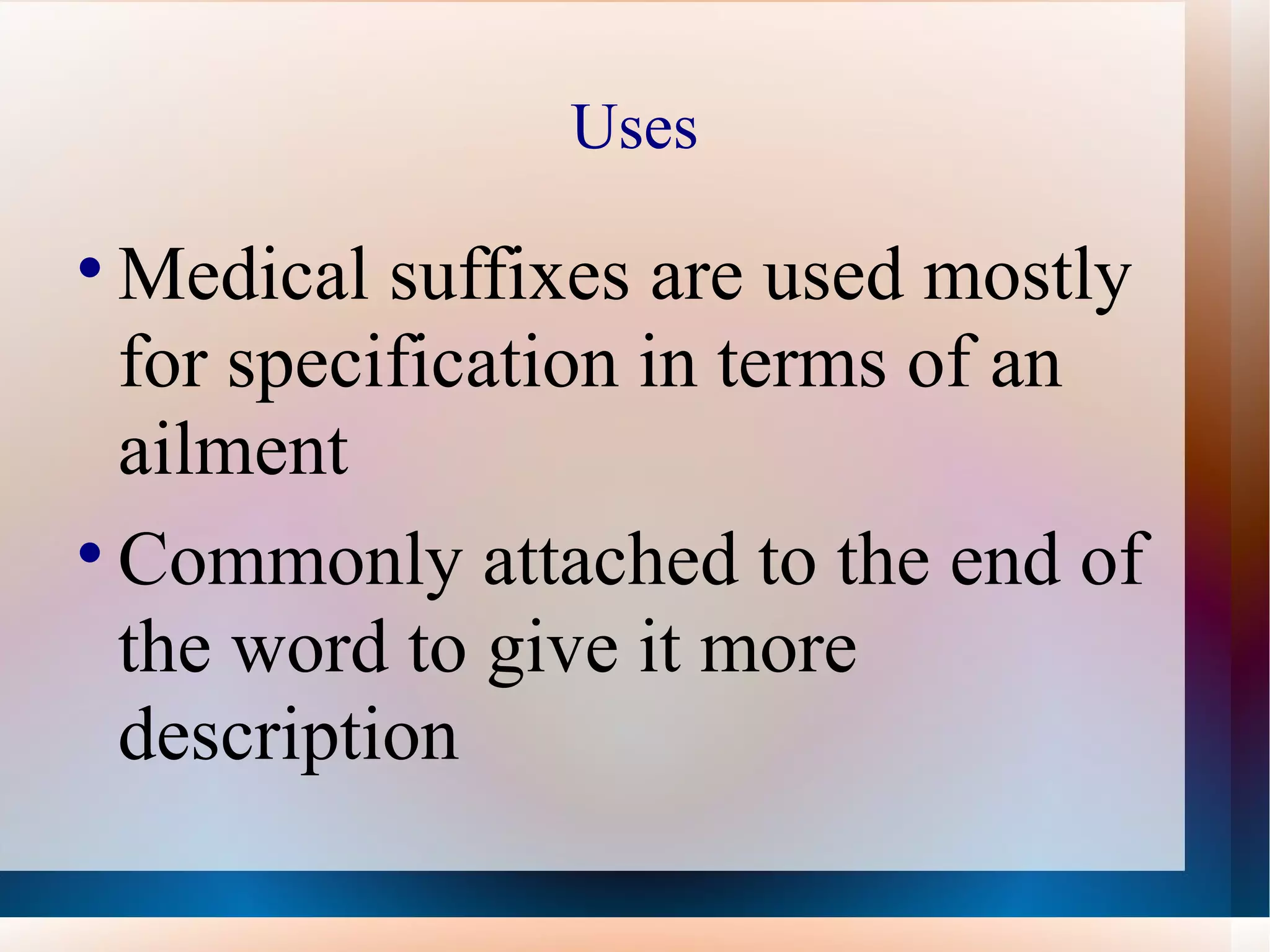 Uses

• Medical suffixes are used mostly for specification in terms of an ailment

• Commonly attached to the end of the word to give it more description